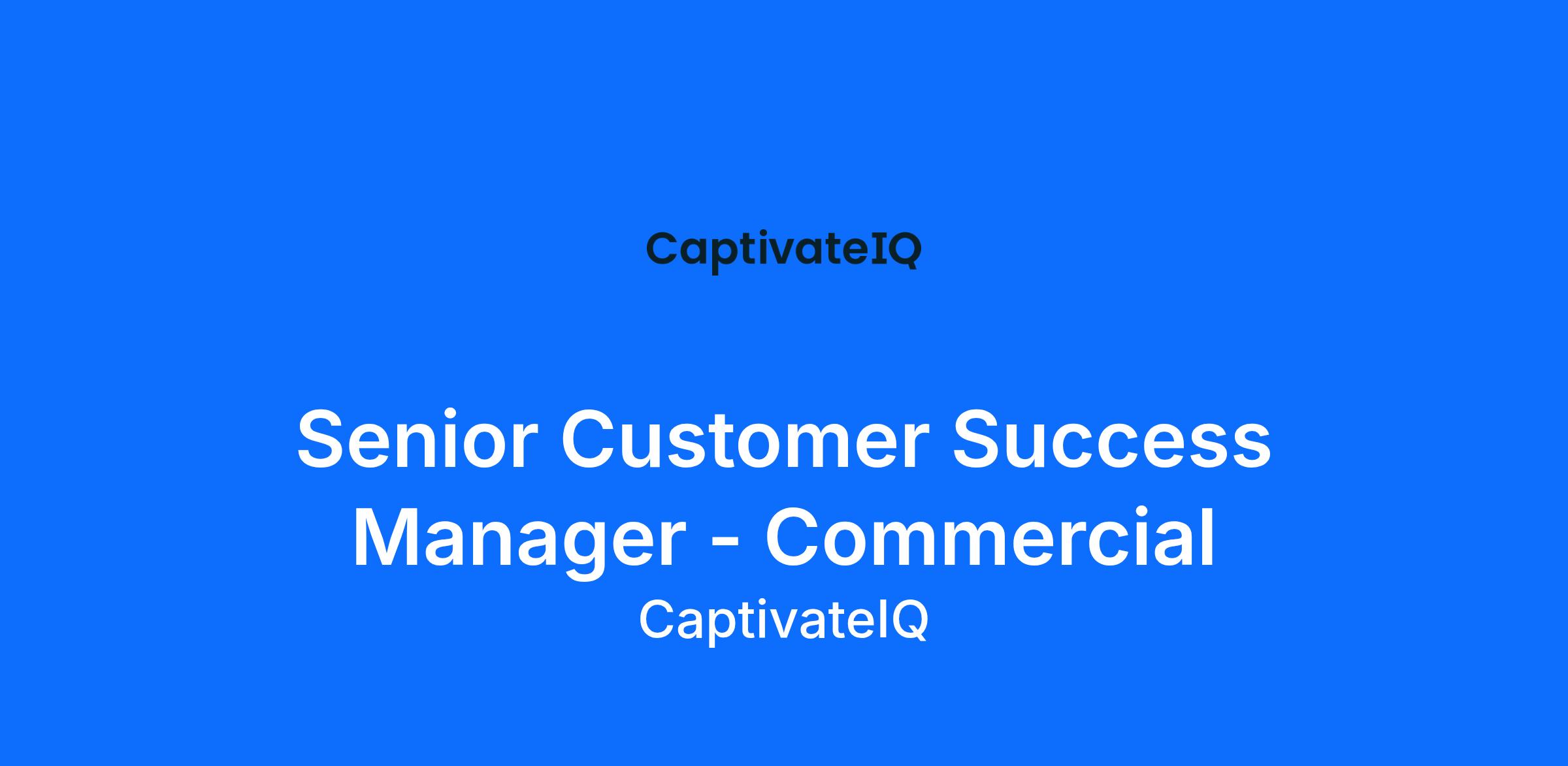 CaptivateIQ

Senior Customer Success Manager - Commercial

CaptivateIQ